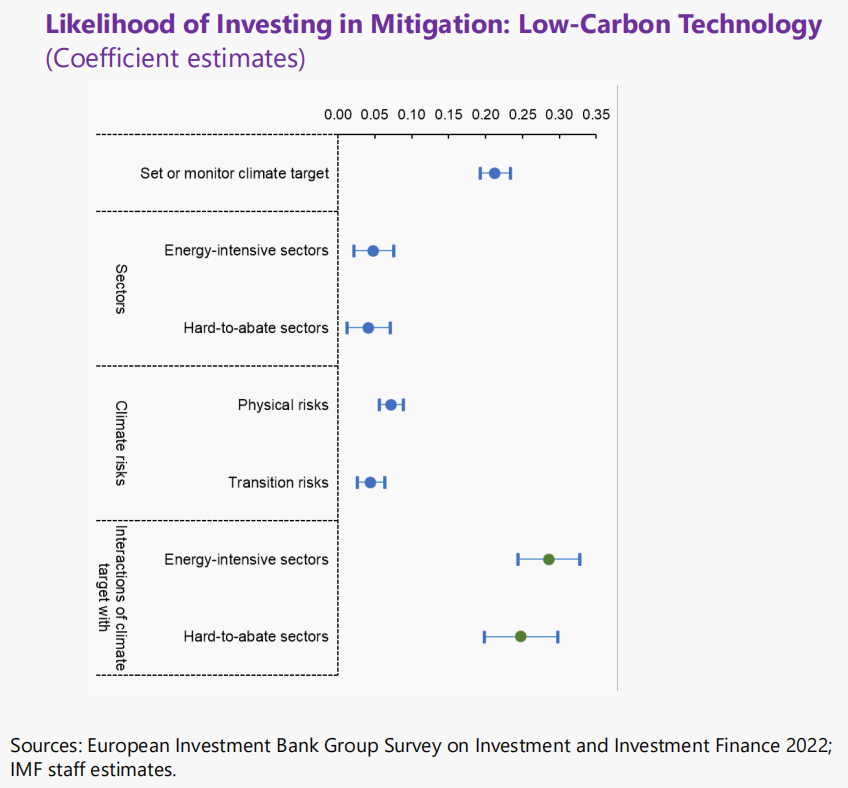 Likelihood of Investing in Mitigation: Low-Carbon Technology
(Coefficient estimates)

0.00 0.05 0.10 0.15 0.20 0.25 0.30 0.35

Set or monitor climate target

Sectors
Energy-intensive sectors
Hard-to-abate sectors

Climate risks
Physical risks
Transition risks

Interactions of climate target with
Energy-intensive sectors
Hard-to-abate sectors

Sources: European Investment Bank Group Survey on Investment and Investment Finance 2022; IMF staff estimates.